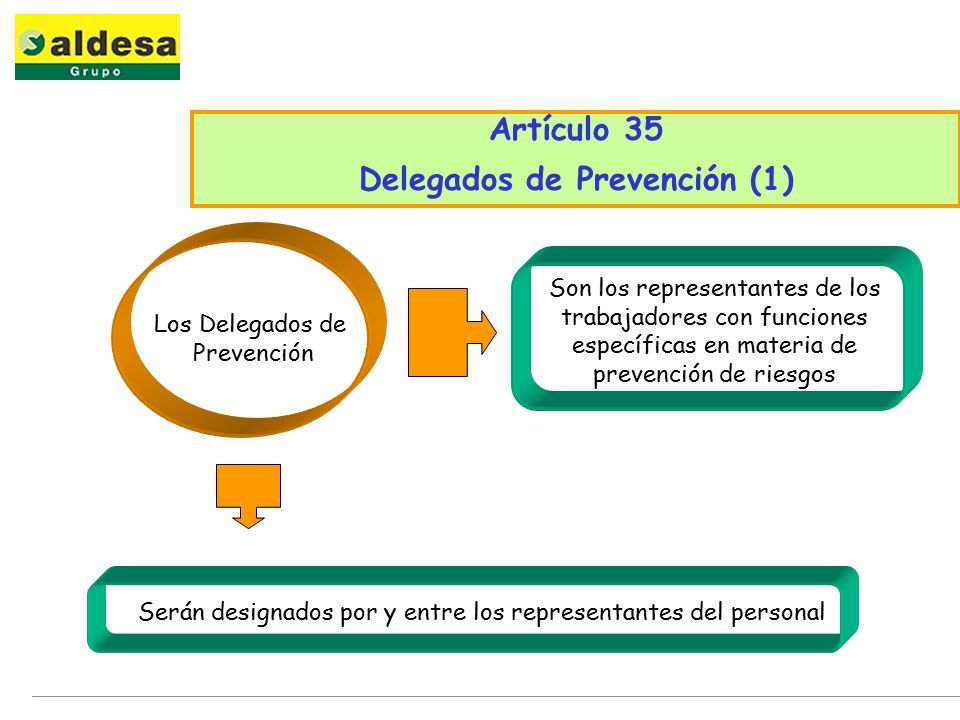 aldesa
Grupo

Artículo 35
Delegados de Prevención (1)

Los Delegados de Prevención

Son los representantes de los trabajadores con funciones específicas en materia de prevención de riesgos

Serán designados por y entre los representantes del personal